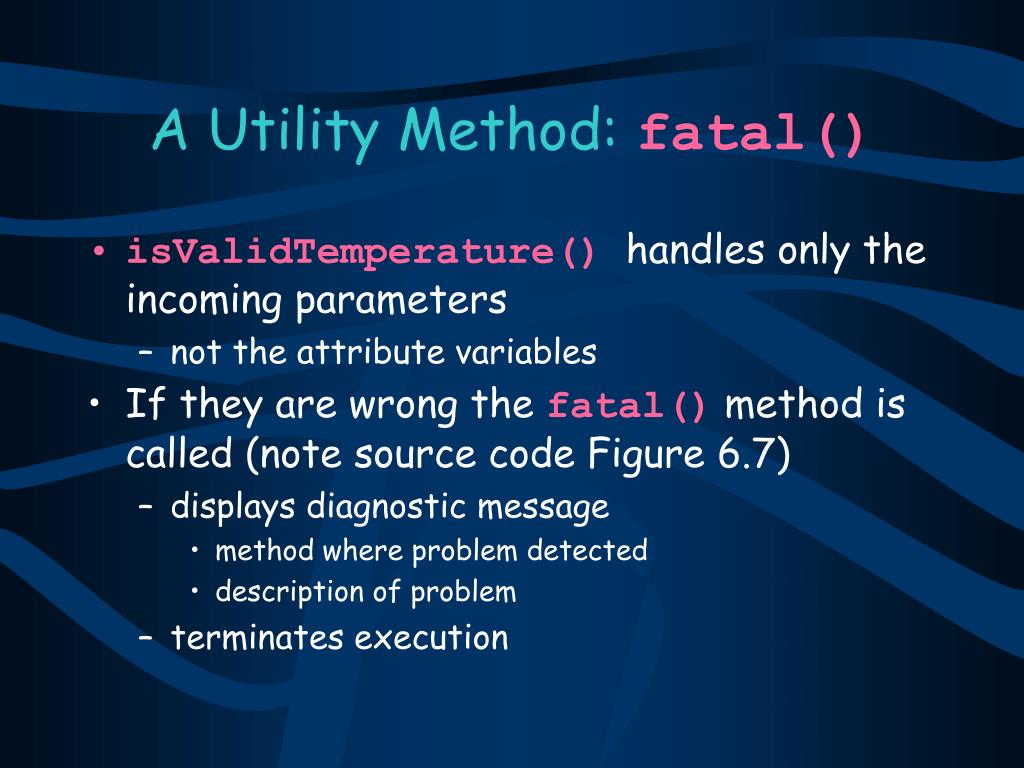 A Utility Method: fatal()

• isValidTemperature() handles only the incoming parameters
– not the attribute variables
• If they are wrong the fatal() method is called (note source code Figure 6.7)
– displays diagnostic message
• method where problem detected
• description of problem
– terminates execution